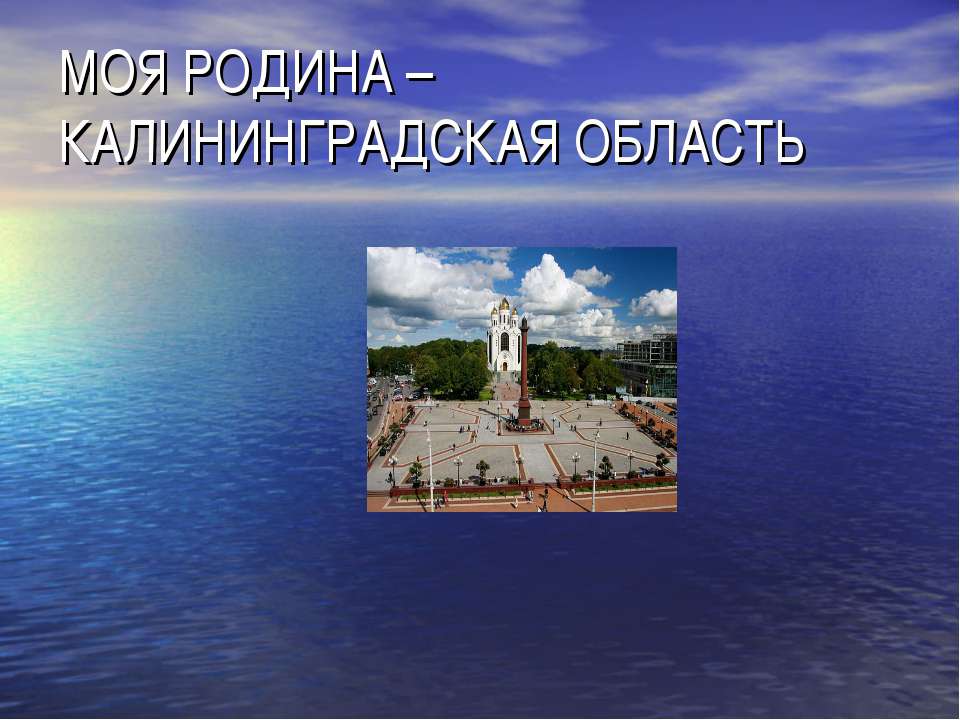 МОЯ РОДИНА –
КАЛИНИНГРАДСКАЯ ОБЛАСТЬ